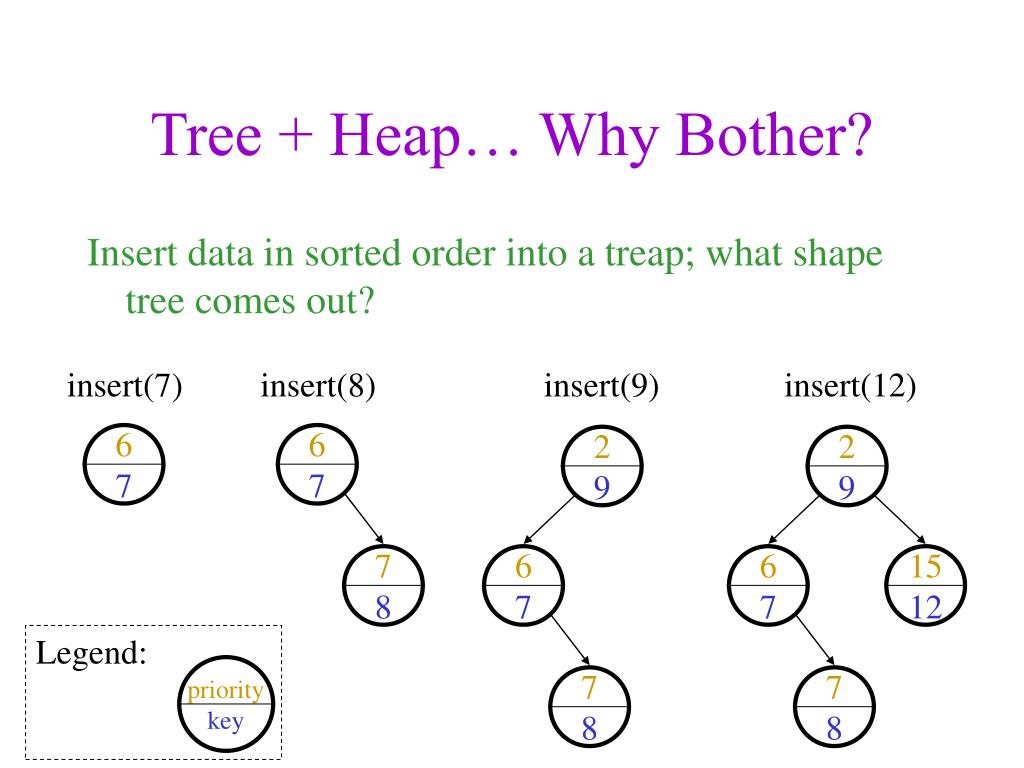 Tree + Heap… Why Bother?

Insert data in sorted order into a treap; what shape tree comes out?

insert(7)

6
7

insert(8)

6
7

7
8

insert(9)

2
9

6
7

7
8

insert(12)

2
9

6
7

15
12

7
8

Legend:

priority
key